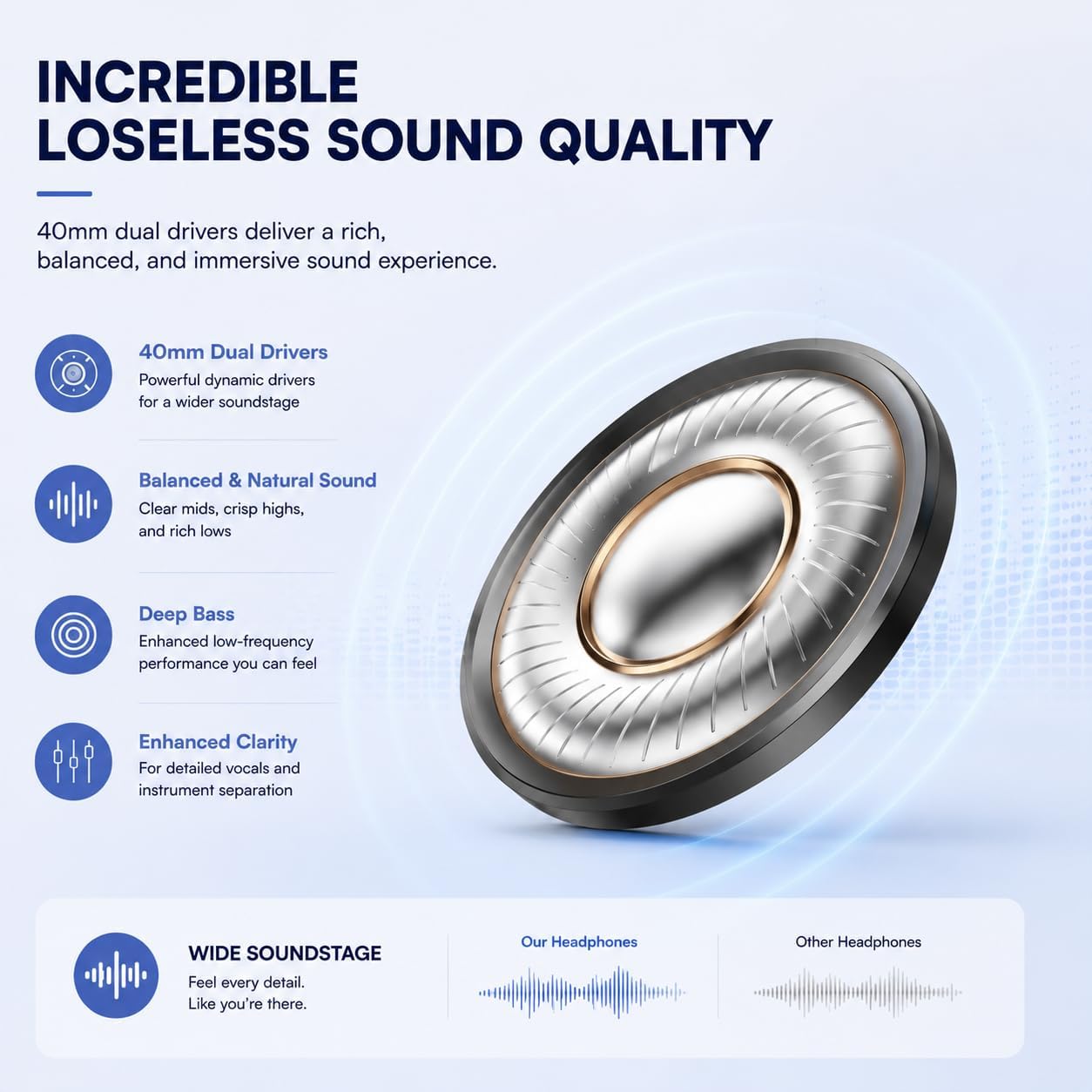 INCREDIBLE
LOSELESS SOUND QUALITY

40mm dual drivers deliver a rich, balanced, and immersive sound experience.

40mm Dual Drivers
Powerful dynamic drivers for a wider soundstage

Balanced & Natural Sound
Clear mids, crisp highs, and rich lows

Deep Bass
Enhanced low-frequency performance you can feel

Enhanced Clarity
For detailed vocals and instrument separation

WIDE SOUNDSTAGE
Feel every detail.
Like you're there.

Our Headphones

Other Headphones